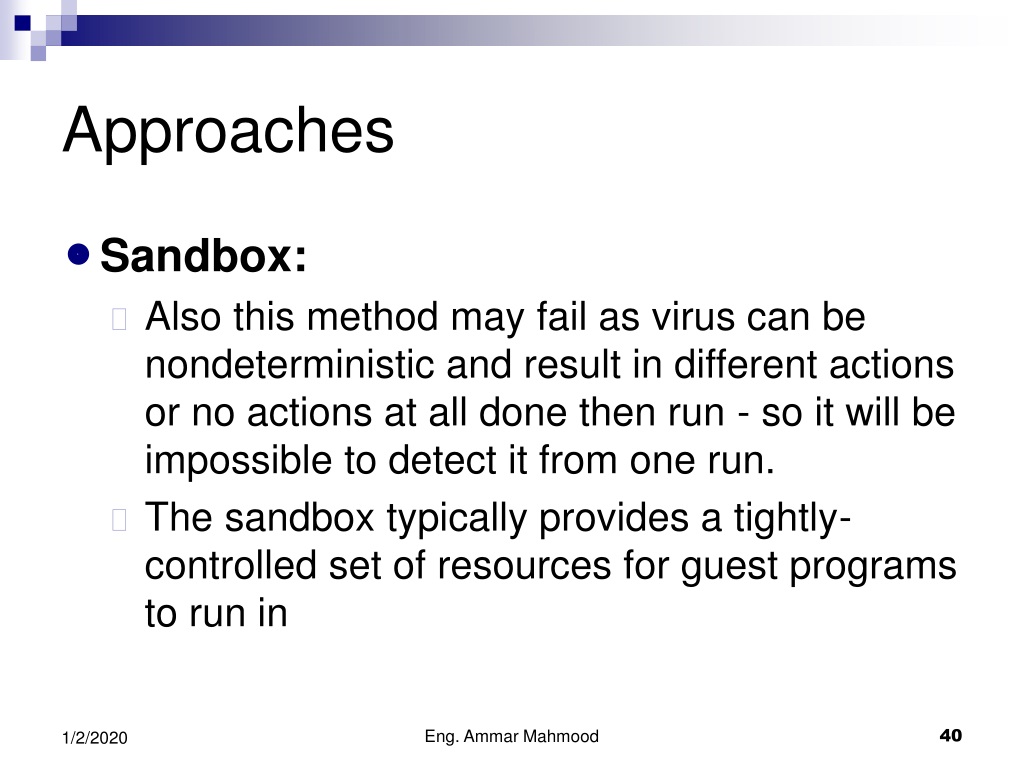 Approaches

Sandbox:

Also this method may fail as virus can be nondeterministic and result in different actions or no actions at all done then run - so it will be impossible to detect it from one run.

The sandbox typically provides a tightly-controlled set of resources for guest programs to run in

1/2/2020

Eng. Ammar Mahmood

40